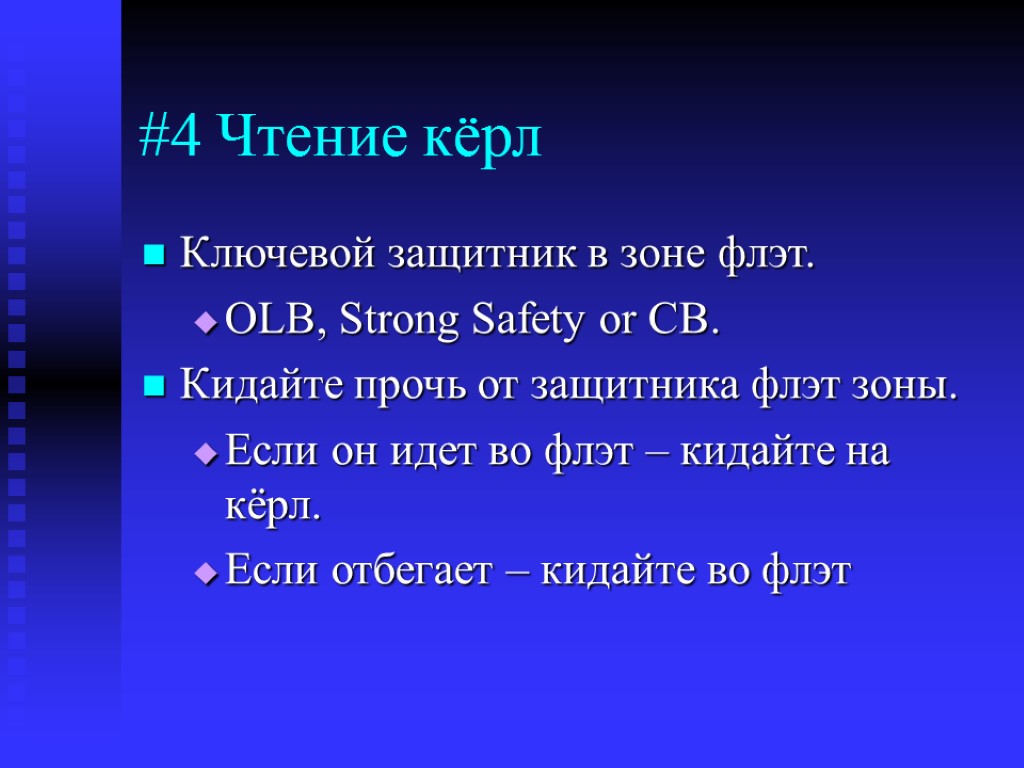 #4 Чтение кёрл

Ключевой защитник в зоне флэт.

OLB, Strong Safety or CB.

Кидайте прочь от защитника флэт зоны.

Если он идет во флэт – кидайте на кёрл.

Если отбегает – кидайте во флэт